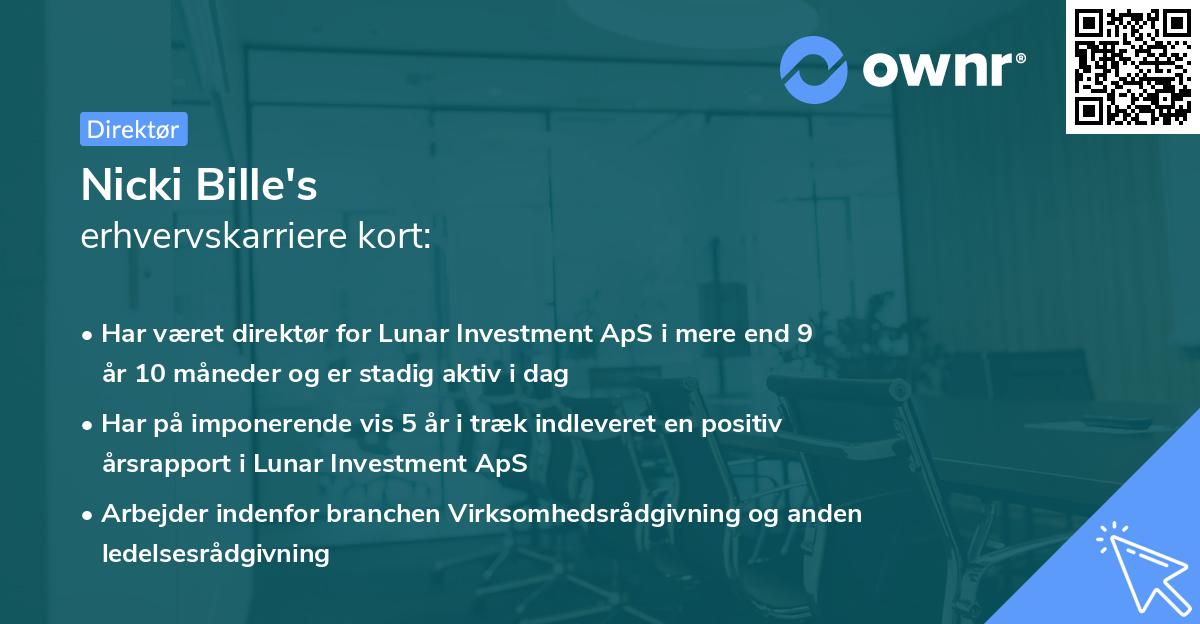 ownr®

Direktør

Nicki Bille's
erhvervskarriere kort:

• Har været direktør for Lunar Investment ApS i mere end 9 år 10 måneder og er stadig aktiv i dag

• Har på imponerende vis 5 år i træk indleveret en positiv årsrapport i Lunar Investment ApS

• Arbejder indenfor branchen Virksomhedsrådgivning og anden ledelsesrådgivning